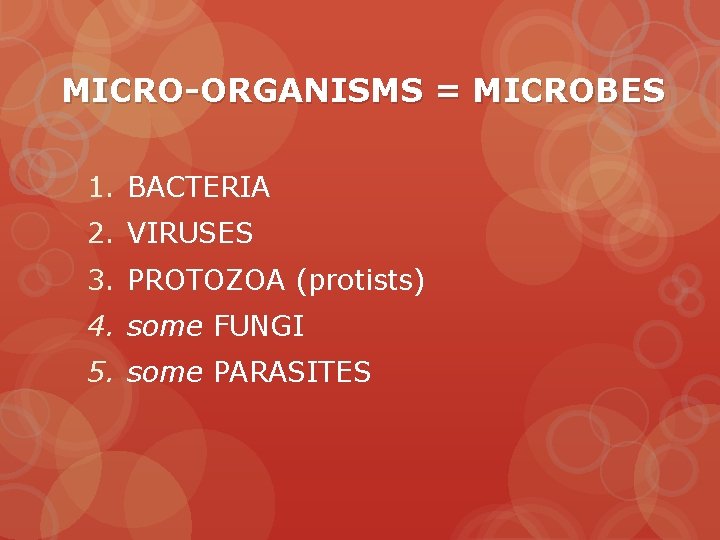 MICRO-ORGANISMS = MICROBES

1. BACTERIA
2. VIRUSES
3. PROTOZOA (protists)
4. some FUNGI
5. some PARASITES